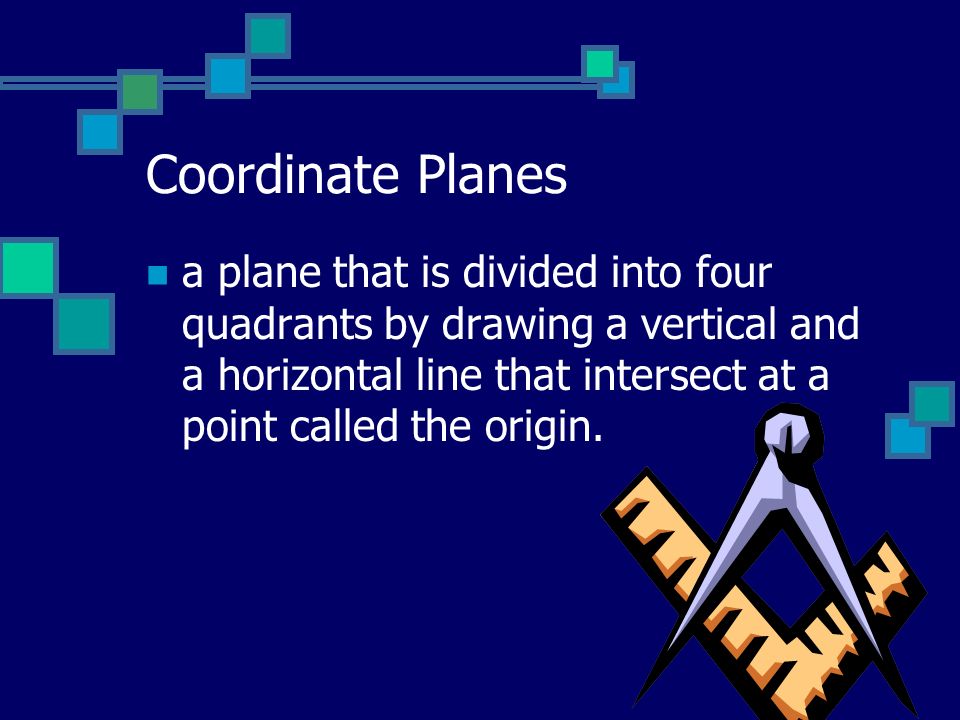 Coordinate Planes

a plane that is divided into four quadrants by drawing a vertical and a horizontal line that intersect at a point called the origin.